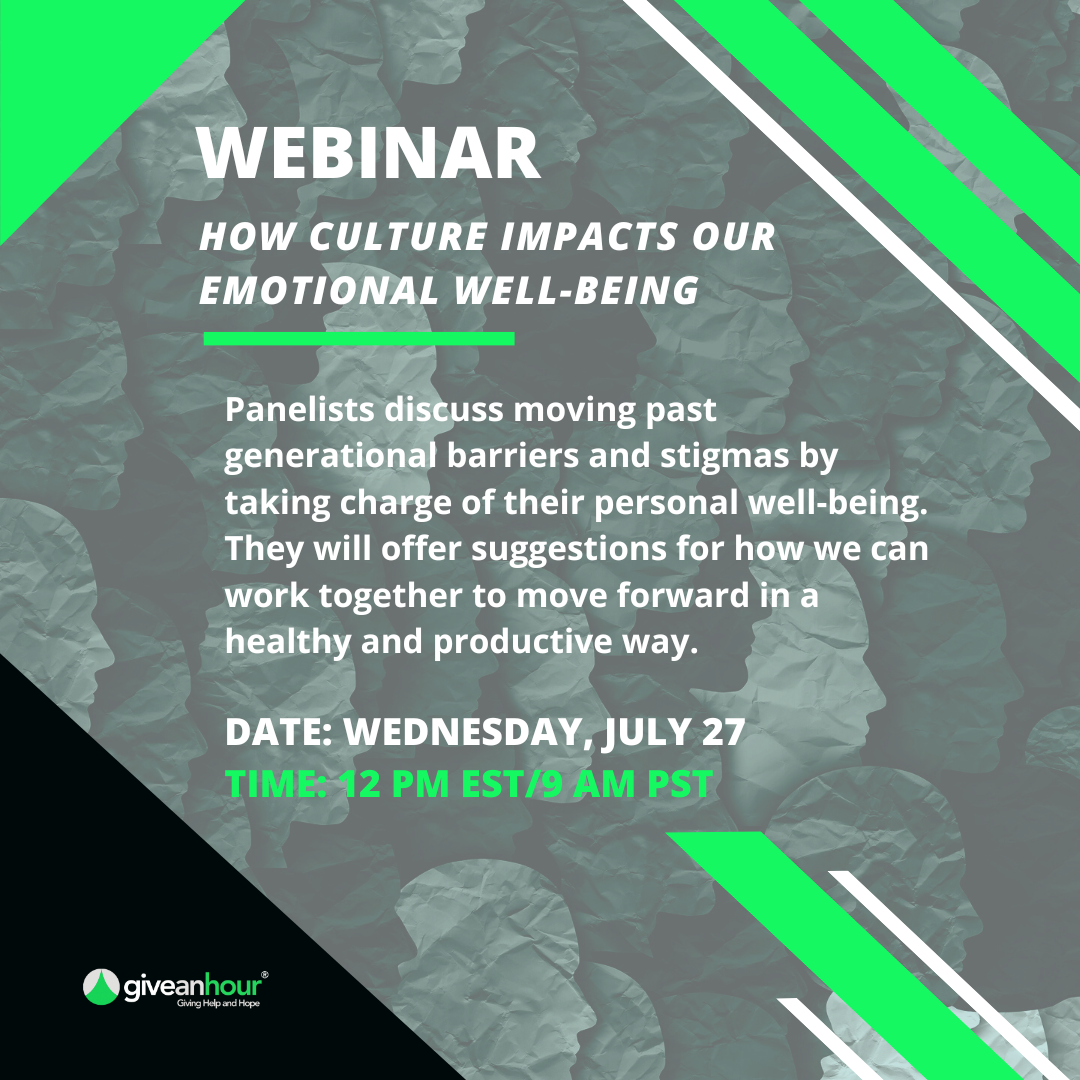 WEBINAR

HOW CULTURE IMPACTS OUR EMOTIONAL WELL-BEING

Panelists discuss moving past generational barriers and stigmas by taking charge of their personal well-being. They will offer suggestions for how we can work together to move forward in a healthy and productive way.

DATE: WEDNESDAY, JULY 27
TIME: 12 PM EST/9 AM PST

giveanhour®
Giving Help and Hope